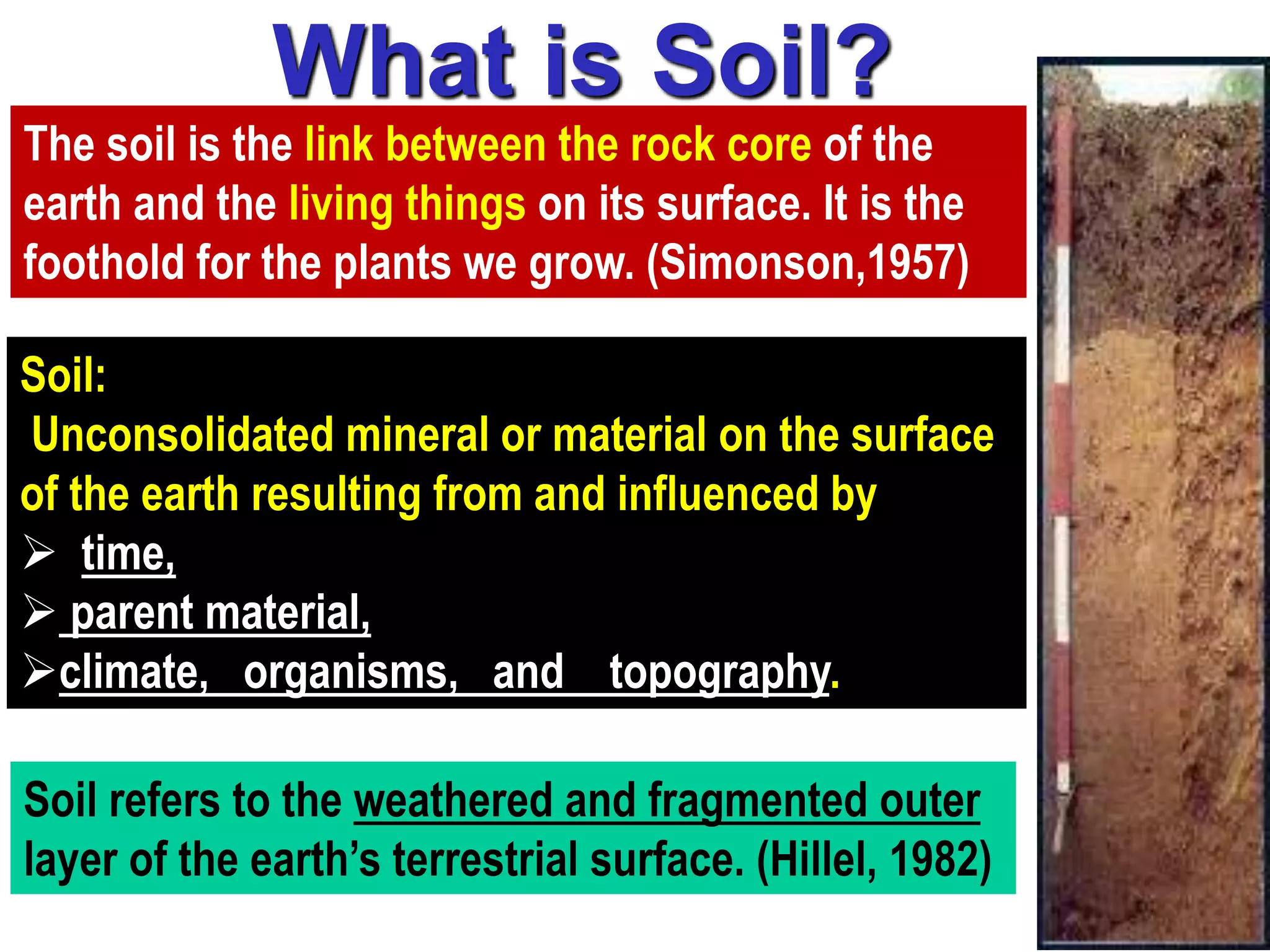 What is Soil?

The soil is the link between the rock core of the earth and the living things on its surface. It is the foothold for the plants we grow. (Simonson,1957)

Soil:
Unconsolidated mineral or material on the surface of the earth resulting from and influenced by
➢ time,
➢ parent material,
➢ climate, organisms, and topography.

Soil refers to the weathered and fragmented outer layer of the earth's terrestrial surface. (Hillel, 1982)